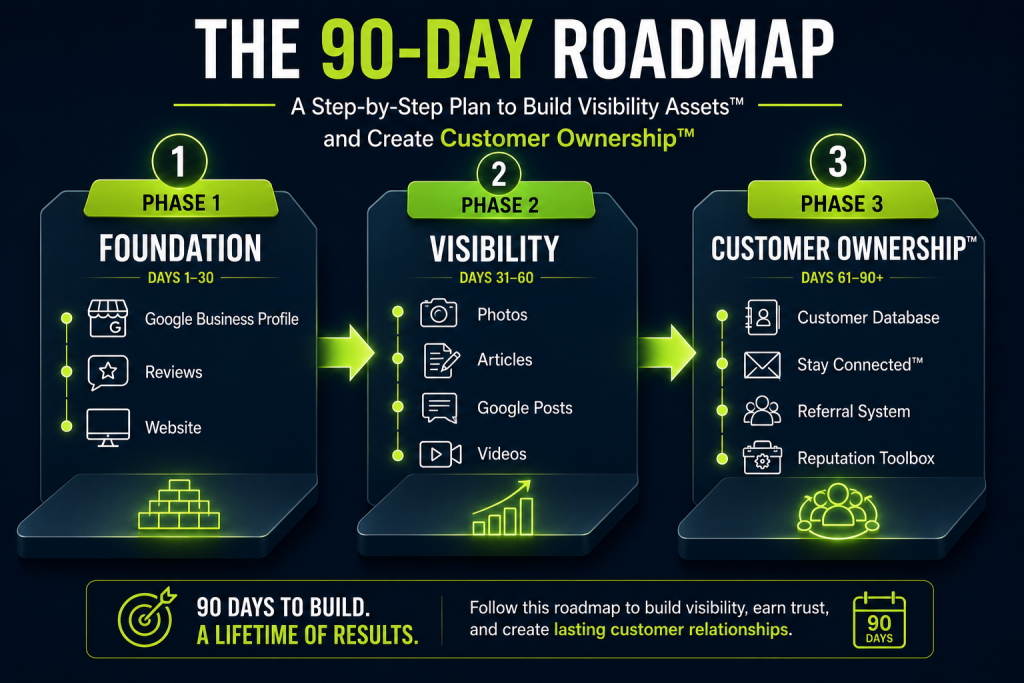 THE 90-DAY ROADMAP

A Step-by-Step Plan to Build Visibility Assets™ and Create Customer Ownership™

1
PHASE 1
FOUNDATION
DAYS 1–30
G
Google Business Profile
Reviews
Website

2
PHASE 2
VISIBILITY
DAYS 31–60
Photos
Articles
Google Posts
Videos

3
PHASE 3
CUSTOMER OWNERSHIP™
DAYS 61–90+
Customer Database
Stay Connected™
Referral System
Reputation Toolbox

90 DAYS TO BUILD.
A LIFETIME OF RESULTS.

Follow this roadmap to build visibility, earn trust, and create lasting customer relationships.

90
DAYS